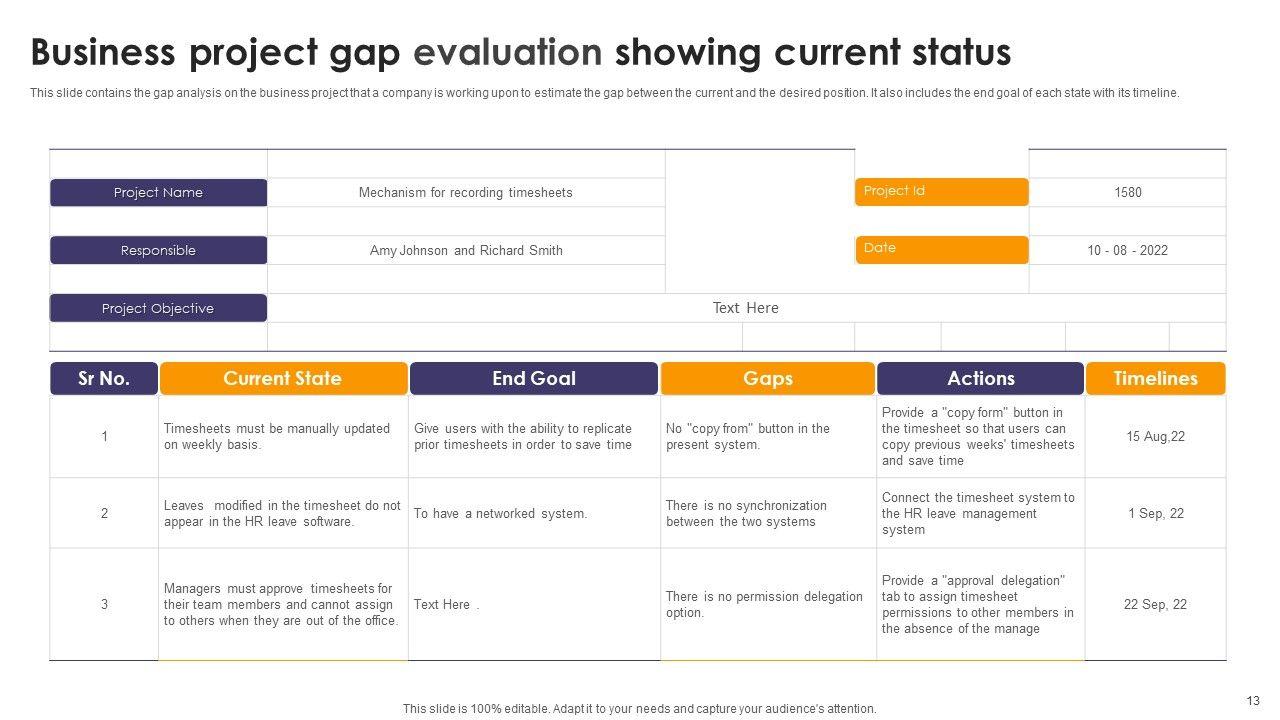 Business project gap evaluation showing current status

This slide contains the gap analysis on the business project that a company is working upon to estimate the gap between the current and the desired position. It also includes the end goal of each state with its timeline.

| Project Name | Mechanism for recording timesheets | Project Id | 1580 |
|---|---|---|---|
| Responsible | Amy Johnson and Richard Smith | Date | 10 - 08 - 2022 |
| Project Objective | Text Here | | |

| Sr No. | Current State | End Goal | Gaps | Actions | Timelines |
|---|---|---|---|---|---|
| 1 | Timesheets must be manually updated on weekly basis. | Give users with the ability to replicate prior timesheets in order to save time | No "copy from" button in the present system. | Provide a "copy form" button in the timesheet so that users can copy previous weeks' timesheets and save time | 15 Aug,22 |
| 2 | Leaves modified in the timesheet do not appear in the HR leave software. | To have a networked system. | There is no synchronization between the two systems | Connect the timesheet system to the HR leave management system | 1 Sep, 22 |
| 3 | Managers must approve timesheets for their team members and cannot assign to others when they are out of the office. | Text Here . | There is no permission delegation option. | Provide a "approval delegation" tab to assign timesheet permissions to other members in the absence of the manage | 22 Sep, 22 |

This slide is 100% editable. Adapt it to your needs and capture your audience's attention.

13